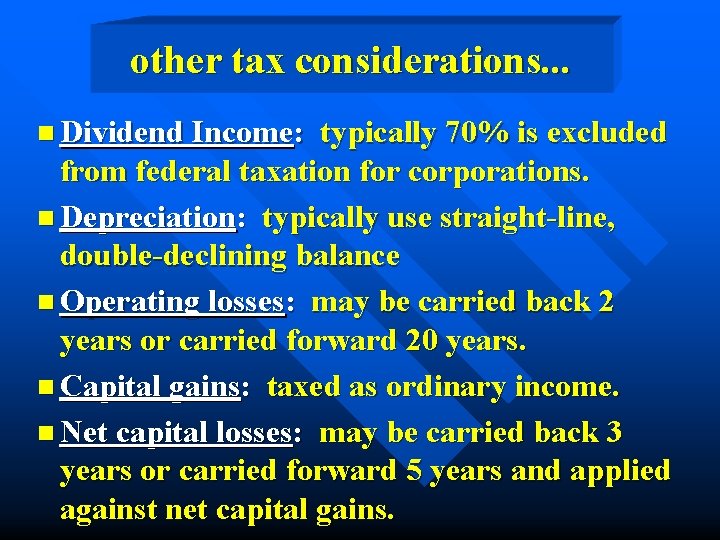 other tax considerations...

Dividend Income: typically 70% is excluded from federal taxation for corporations.

Depreciation: typically use straight-line, double-declining balance

Operating losses: may be carried back 2 years or carried forward 20 years.

Capital gains: taxed as ordinary income.

Net capital losses: may be carried back 3 years or carried forward 5 years and applied against net capital gains.